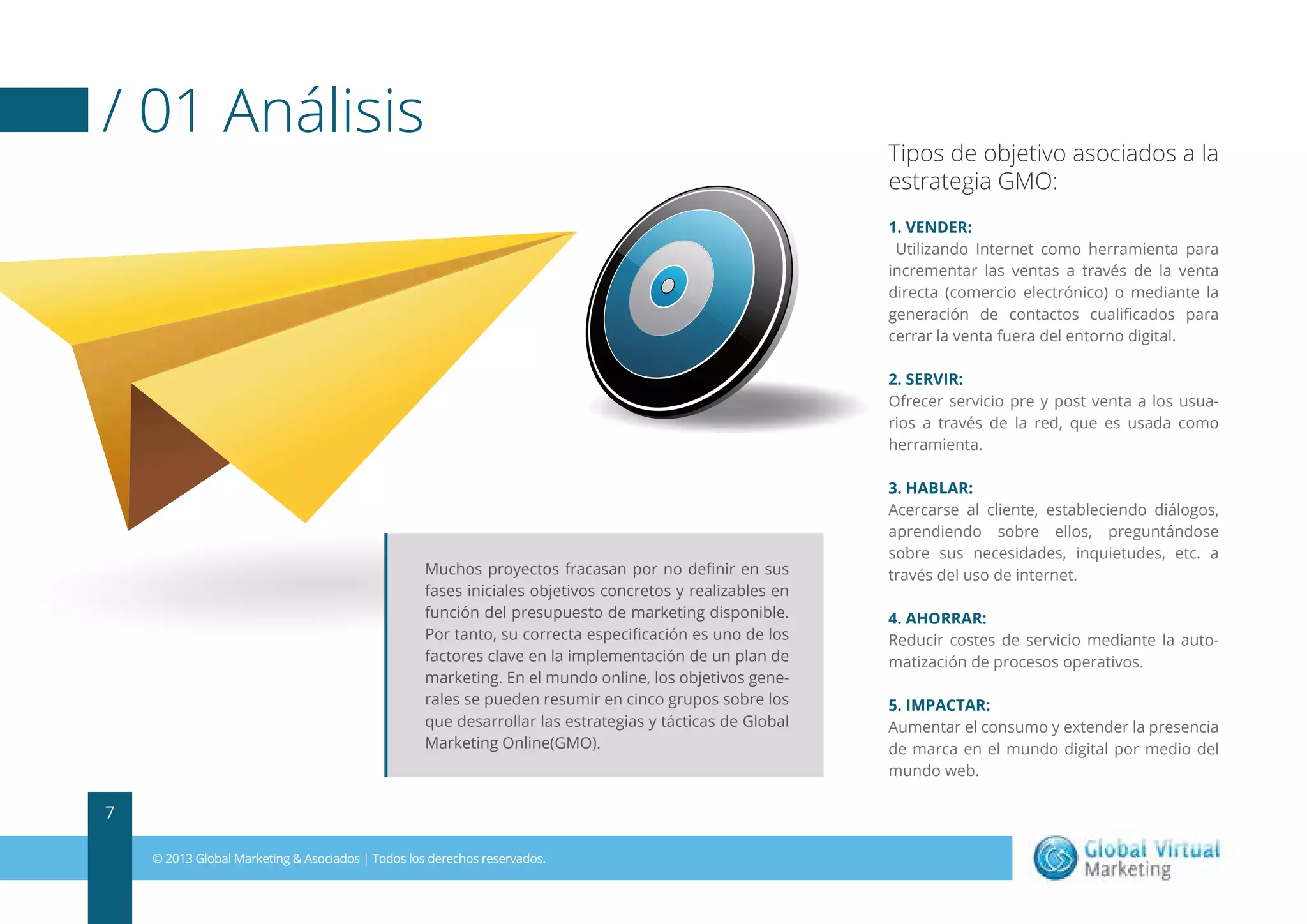 / 01 Análisis

Muchos proyectos fracasan por no definir en sus fases iniciales objetivos concretos y realizables en función del presupuesto de marketing disponible. Por tanto, su correcta especificación es uno de los factores clave en la implementación de un plan de marketing. En el mundo online, los objetivos generales se pueden resumir en cinco grupos sobre los que desarrollar las estrategias y tácticas de Global Marketing Online(GMO).

Tipos de objetivo asociados a la estrategia GMO:

1. VENDER:
Utilizando Internet como herramienta para incrementar las ventas a través de la venta directa (comercio electrónico) o mediante la generación de contactos cualificados para cerrar la venta fuera del entorno digital.

2. SERVIR:
Ofrecer servicio pre y post venta a los usuarios a través de la red, que es usada como herramienta.

3. HABLAR:
Acercarse al cliente, estableciendo diálogos, aprendiendo sobre ellos, preguntándose sobre sus necesidades, inquietudes, etc. a través del uso de internet.

4. AHORRAR:
Reducir costes de servicio mediante la automatización de procesos operativos.

5. IMPACTAR:
Aumentar el consumo y extender la presencia de marca en el mundo digital por medio del mundo web.

7

© 2013 Global Marketing & Asociados | Todos los derechos reservados.

Global Virtual Marketing